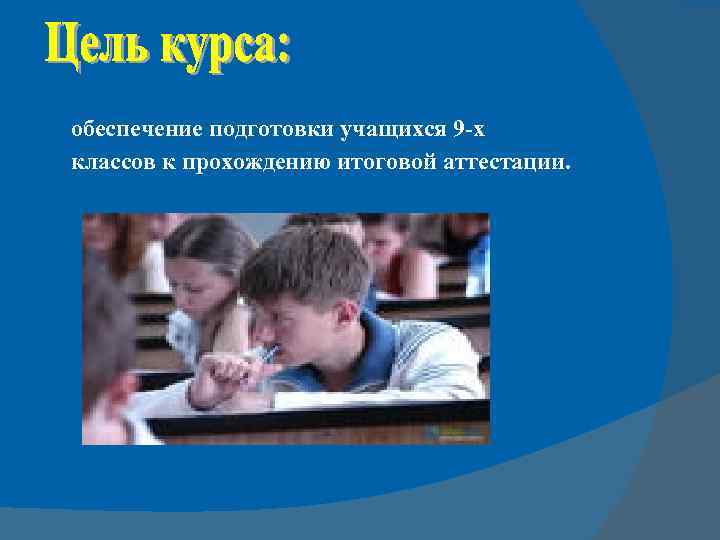 Цель курса:

обеспечение подготовки учащихся 9-х классов к прохождению итоговой аттестации.